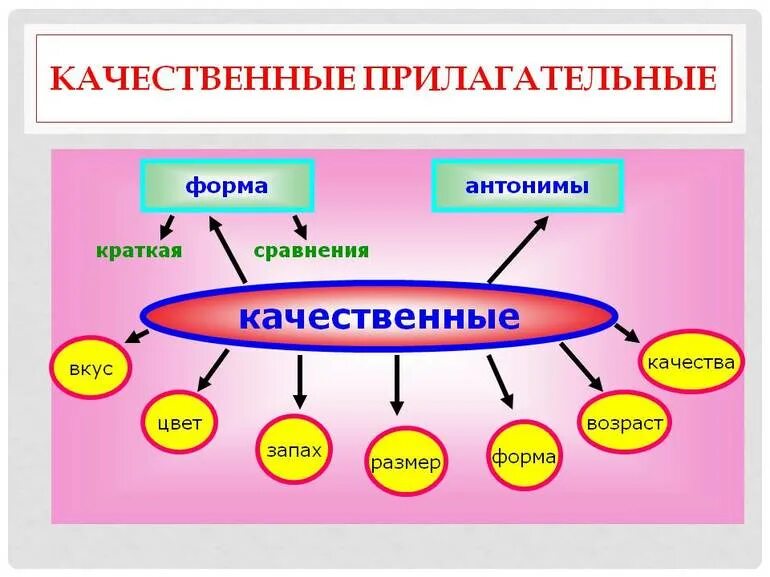 КАЧЕСТВЕННЫЕ ПРИЛАГАТЕЛЬНЫЕ

форма

антонимы

краткая

сравнения

качественные

вкус

цвет

запах

размер

форма

возраст

качества